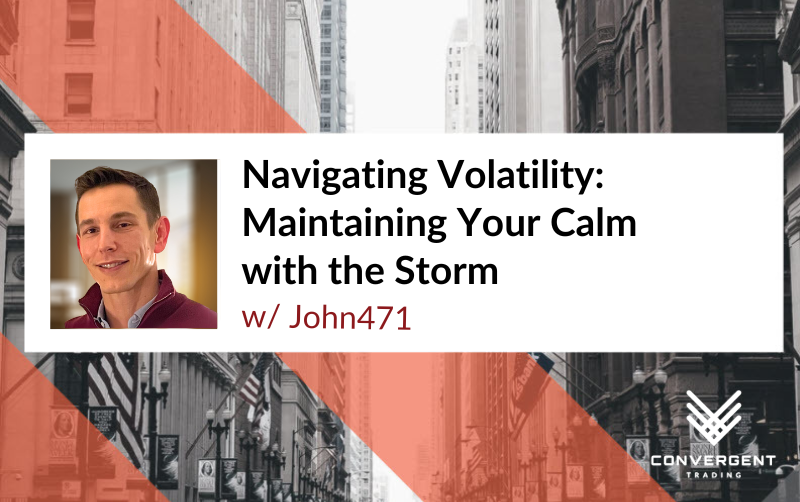 Navigating Volatility: Maintaining Your Calm with the Storm

w/ John471

CONVERGENT
TRADING